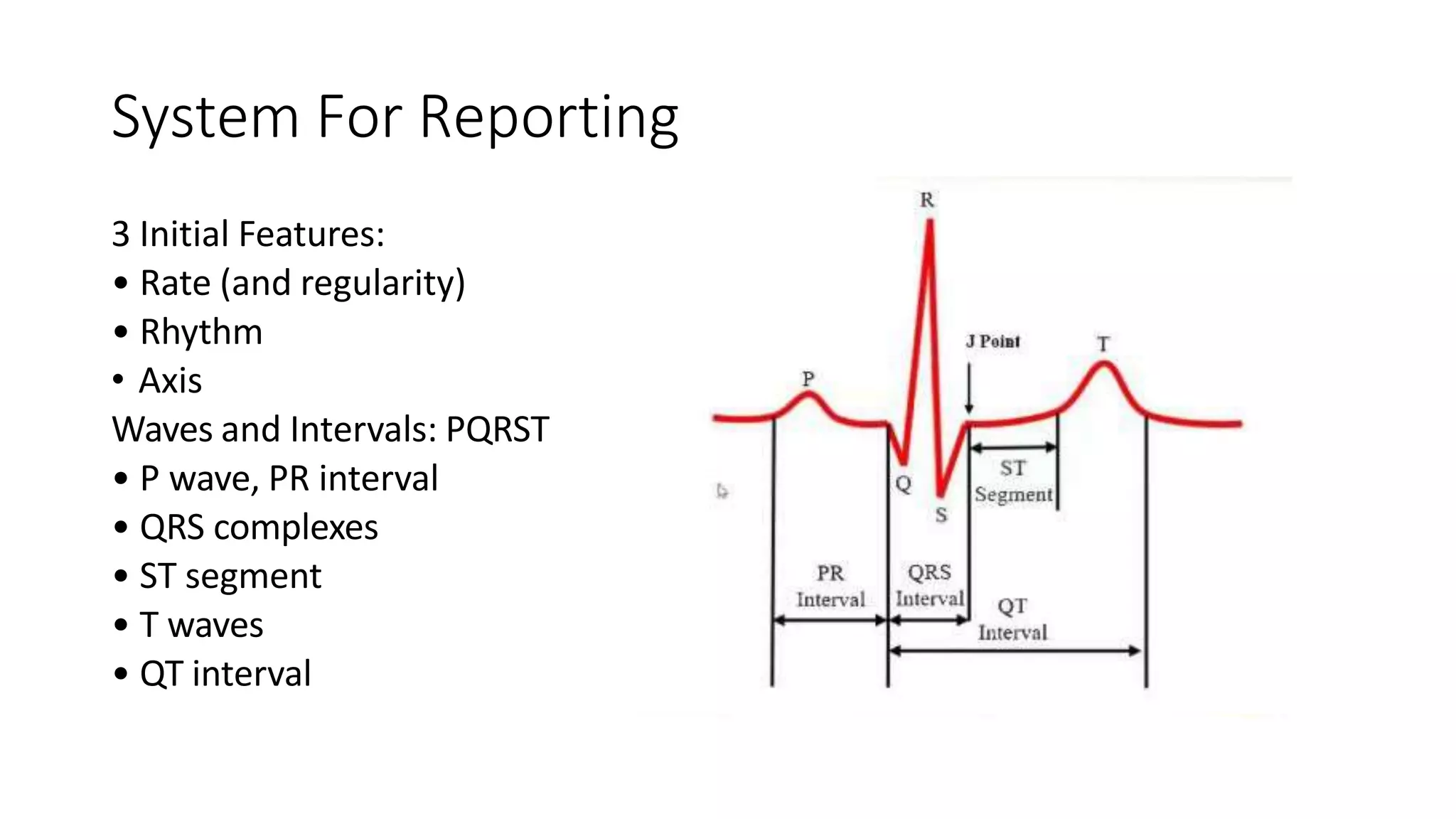 System For Reporting

3 Initial Features:
• Rate (and regularity)
• Rhythm
• Axis
Waves and Intervals: PQRST
• P wave, PR interval
• QRS complexes
• ST segment
• T waves
• QT interval

R
J Point
T
P
Q
S
ST Segment
PR Interval
QRS Interval
QT Interval